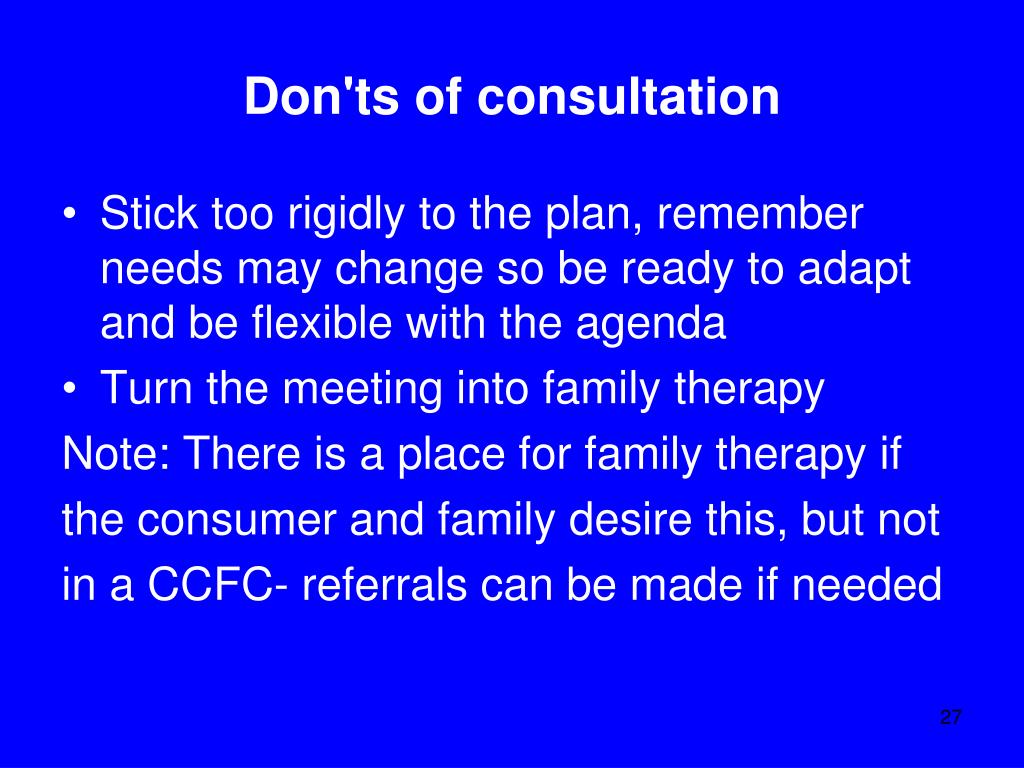 Don'ts of consultation

• Stick too rigidly to the plan, remember needs may change so be ready to adapt and be flexible with the agenda
• Turn the meeting into family therapy

Note: There is a place for family therapy if the consumer and family desire this, but not in a CCFC- referrals can be made if needed

27